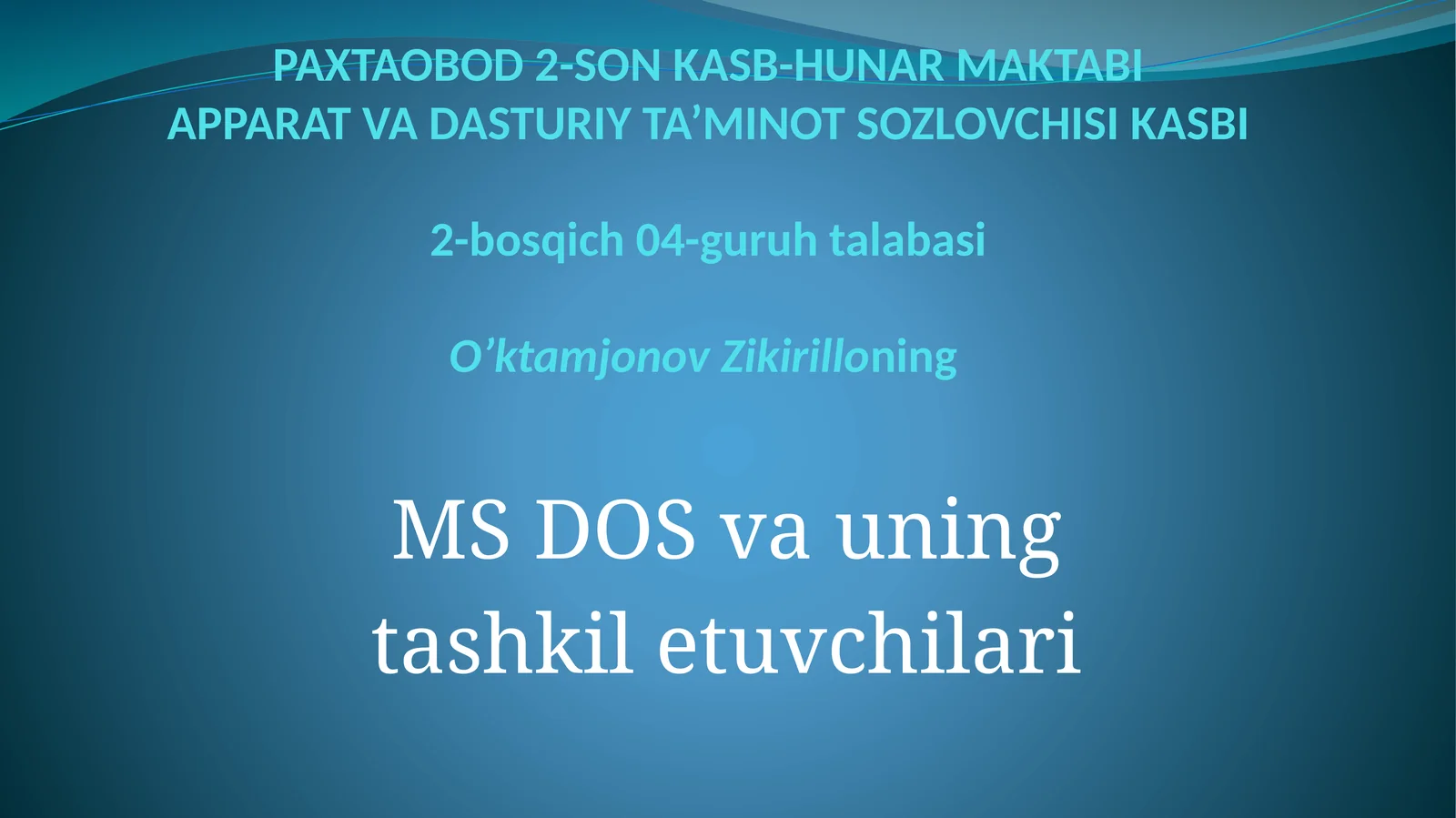 PAXTAOBOD 2-SON KASB-HUNAR MAKTABI
APPARAT VA DASTURIY TA’MINOT SOZLOVCHISI KASBI

2-bosqich 04-guruh talabasi

O’ktamjonov Zikirilloning

MS DOS va uning tashkil etuvchilari